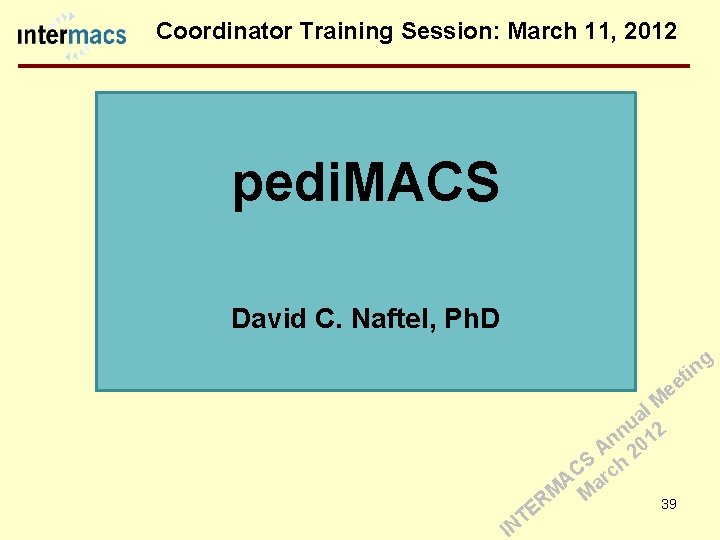 intermacs Coordinator Training Session: March 11, 2012

pediMACS

David C. Naftel, PhD

INTERMACS Annual Meeting
March 2012

39